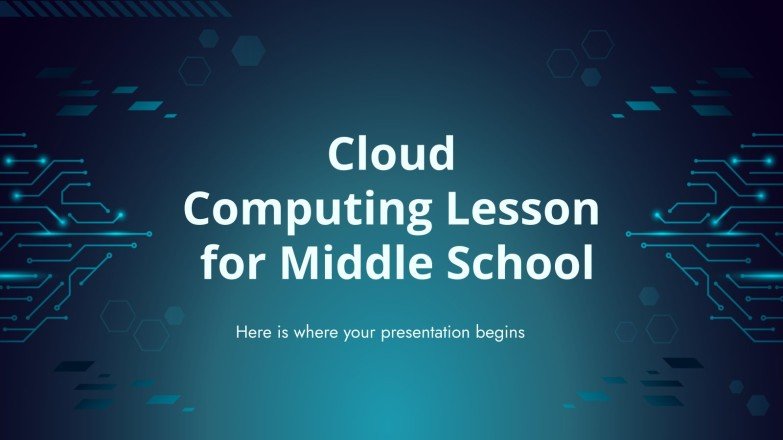 Cloud Computing Lesson for Middle School

Here is where your presentation begins